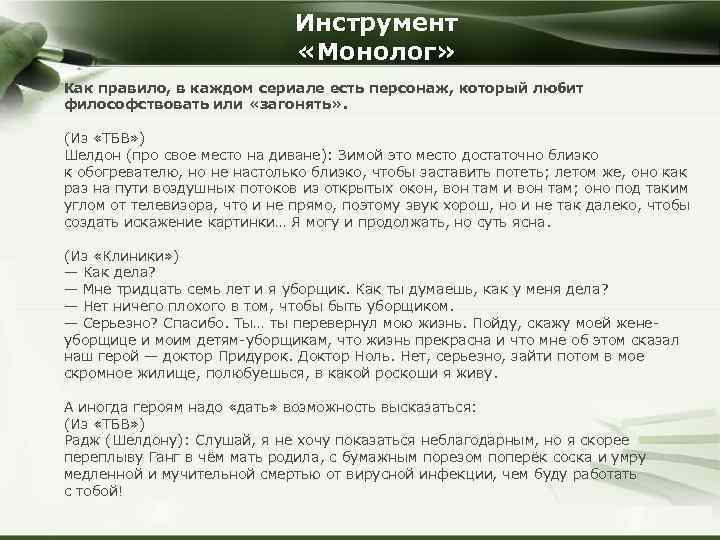 Инструмент «Монолог»

Как правило, в каждом сериале есть персонаж, который любит философствовать или «загонять».

(Из «ТБВ»)
Шелдон (про свое место на диване): Зимой это место достаточно близко к обогревателю, но не настолько близко, чтобы заставить потеть; летом же, оно как раз на пути воздушных потоков из открытых окон, вон там и вон там; оно под таким углом от телевизора, что и не прямо, поэтому звук хорош, но и не так далеко, чтобы создать искажение картинки… Я могу и продолжать, но суть ясна.

(Из «Клиники»)
— Как дела?
— Мне тридцать семь лет и я уборщик. Как ты думаешь, как у меня дела?
— Нет ничего плохого в том, чтобы быть уборщиком.
— Серьезно? Спасибо. Ты… ты перевернул мою жизнь. Пойду, скажу моей жене-уборщице и моим детям-уборщикам, что жизнь прекрасна и что мне об этом сказал наш герой — доктор Придурок. Доктор Ноль. Нет, серьезно, зайти потом в мое скромное жилище, полюбуешься, в какой роскоши я живу.

А иногда героям надо «дать» возможность высказаться:
(Из «ТБВ»)
Радж (Шелдону): Слушай, я не хочу показаться неблагодарным, но я скорее переплыву Ганг в чём мать родила, с бумажным порезом поперёк соска и умру медленной и мучительной смертью от вирусной инфекции, чем буду работать с тобой!